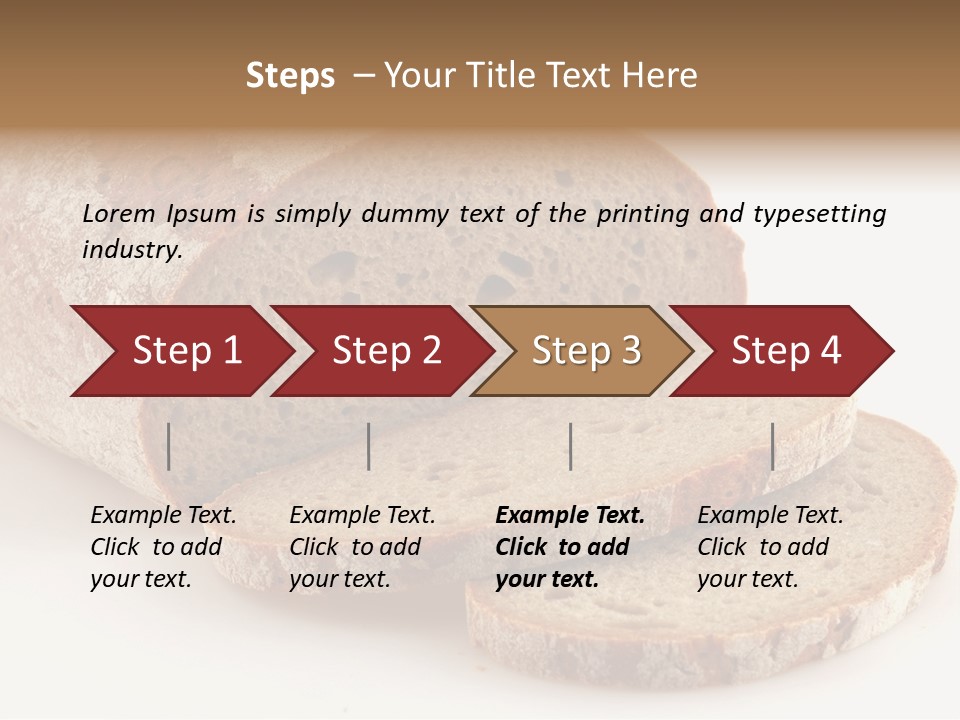 Steps – Your Title Text Here

Lorem Ipsum is simply dummy text of the printing and typesetting industry.

Step 1

Step 2

Step 3

Step 4

Example Text. Click to add your text.

Example Text. Click to add your text.

Example Text. Click to add your text.

Example Text. Click to add your text.